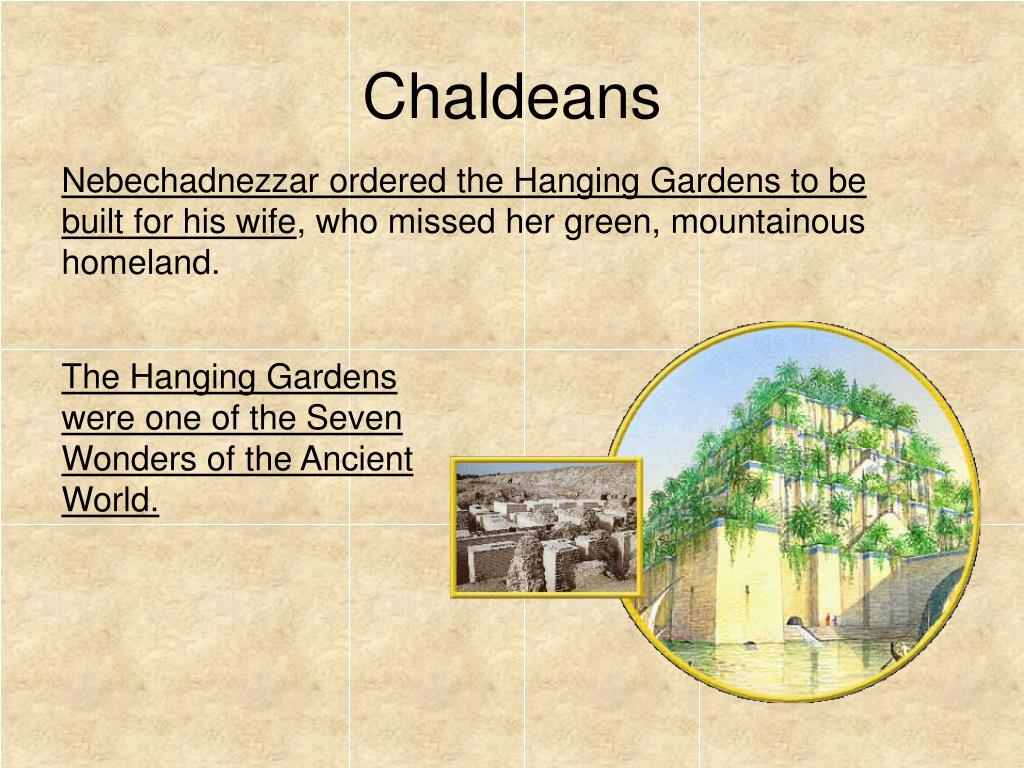 Chaldeans

Nebechadnezzar ordered the Hanging Gardens to be built for his wife, who missed her green, mountainous homeland.

The Hanging Gardens were one of the Seven Wonders of the Ancient World.